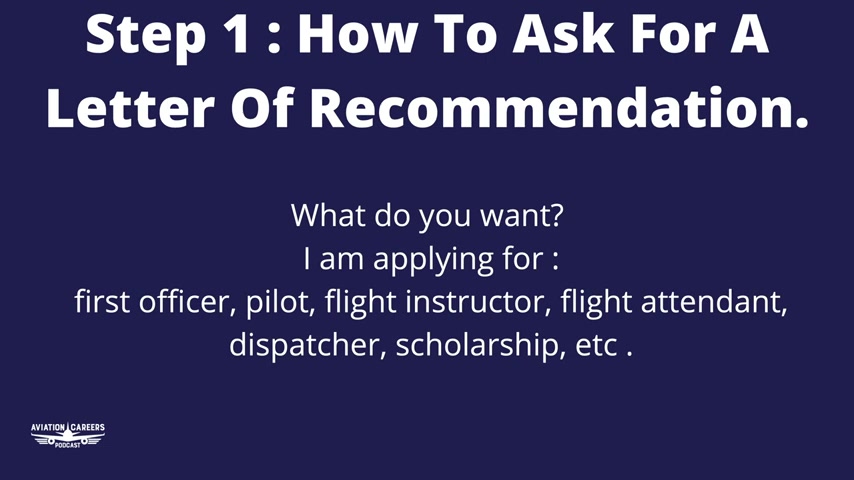 Step 1 : How To Ask For A Letter Of Recommendation.

What do you want?
I am applying for :
first officer, pilot, flight instructor, flight attendant, dispatcher, scholarship, etc .

AVIATION CAREERS
PODCAST